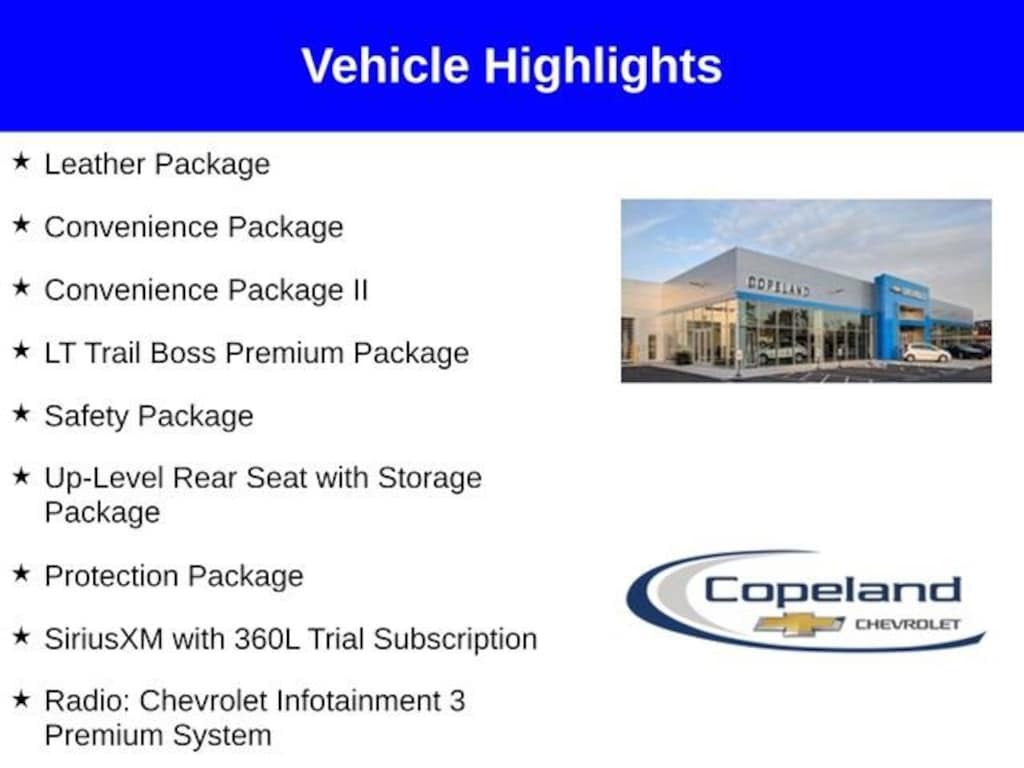 Vehicle Highlights

★ Leather Package

★ Convenience Package

★ Convenience Package II

★ LT Trail Boss Premium Package

★ Safety Package

★ Up-Level Rear Seat with Storage Package

★ Protection Package

★ SiriusXM with 360L Trial Subscription

★ Radio: Chevrolet Infotainment 3 Premium System

COPELAND

Copeland
CHEVROLET